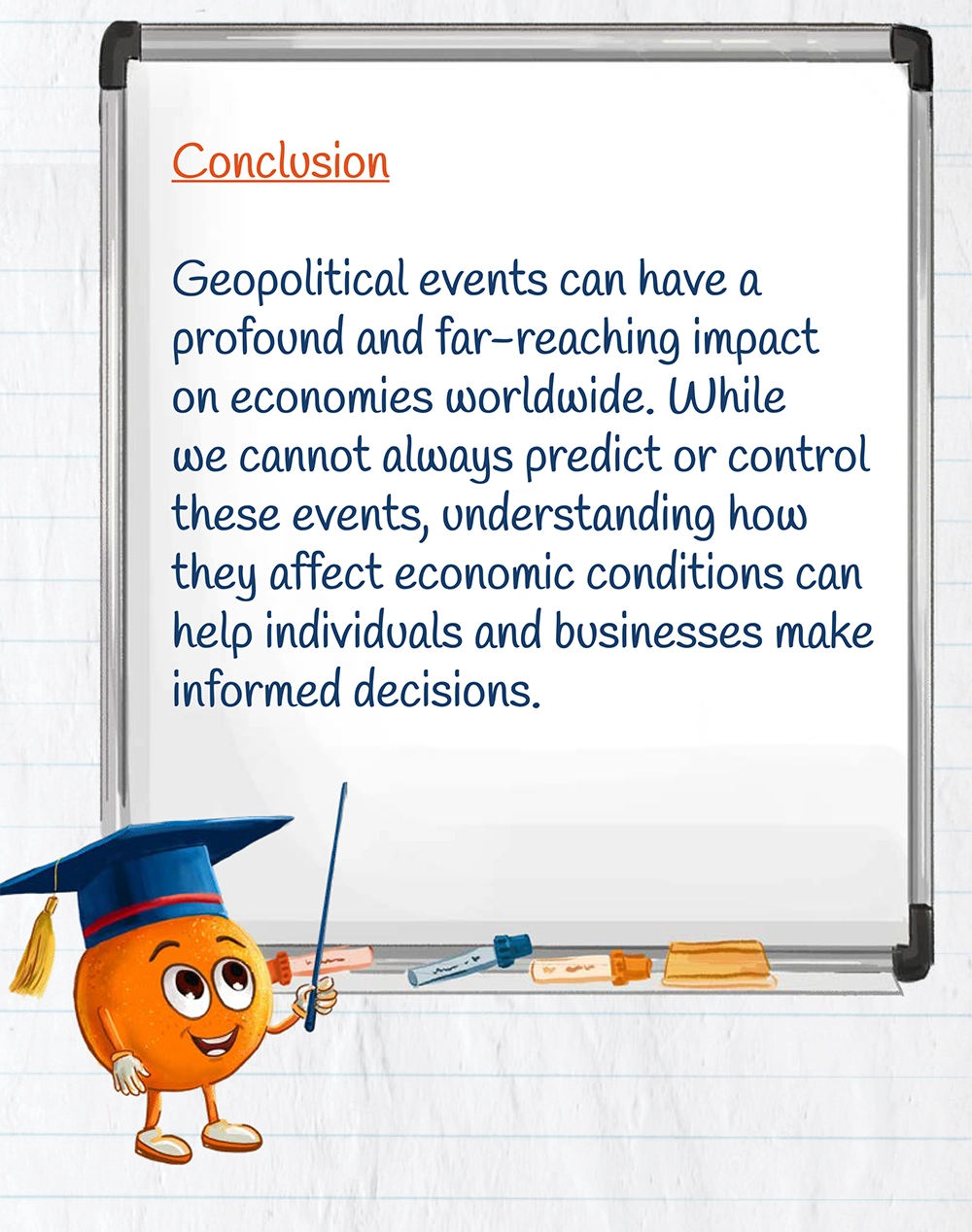 Conclusion

Geopolitical events can have a profound and far-reaching impact on economies worldwide. While we cannot always predict or control these events, understanding how they affect economic conditions can help individuals and businesses make informed decisions.